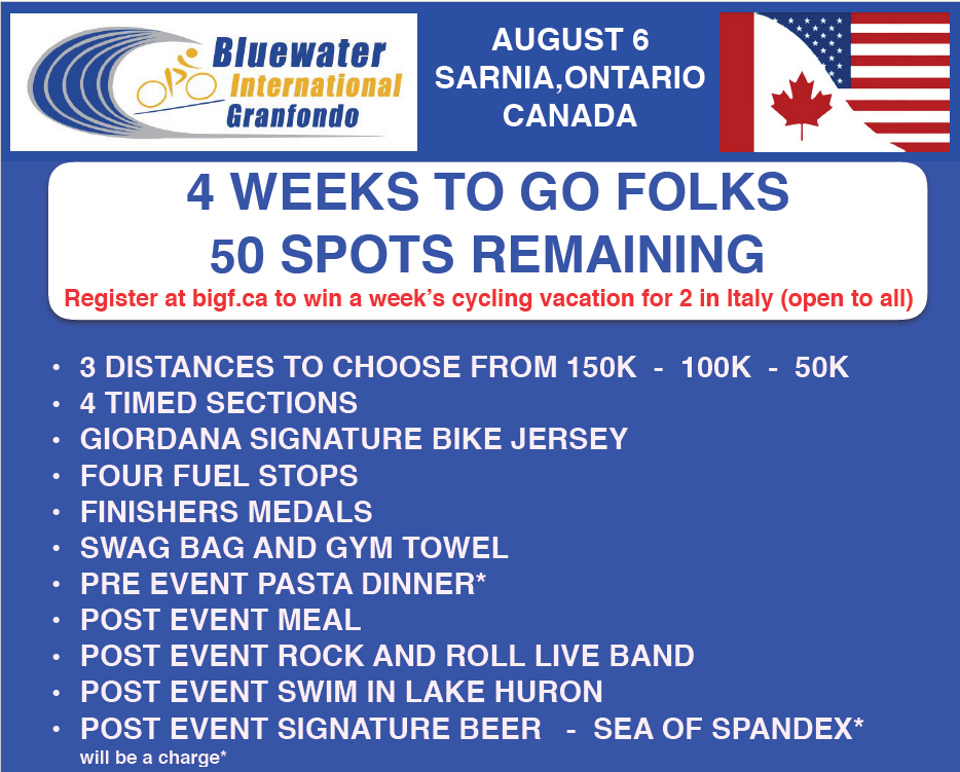 Bluewater International Granfondo

AUGUST 6
SARNIA,ONTARIO
CANADA

4 WEEKS TO GO FOLKS
50 SPOTS REMAINING
Register at bigf.ca to win a week's cycling vacation for 2 in Italy (open to all)

• 3 DISTANCES TO CHOOSE FROM 150K - 100K - 50K
• 4 TIMED SECTIONS
• GIORDANA SIGNATURE BIKE JERSEY
• FOUR FUEL STOPS
• FINISHERS MEDALS
• SWAG BAG AND GYM TOWEL
• PRE EVENT PASTA DINNER*
• POST EVENT MEAL
• POST EVENT ROCK AND ROLL LIVE BAND
• POST EVENT SWIM IN LAKE HURON
• POST EVENT SIGNATURE BEER - SEA OF SPANDEX*
will be a charge*